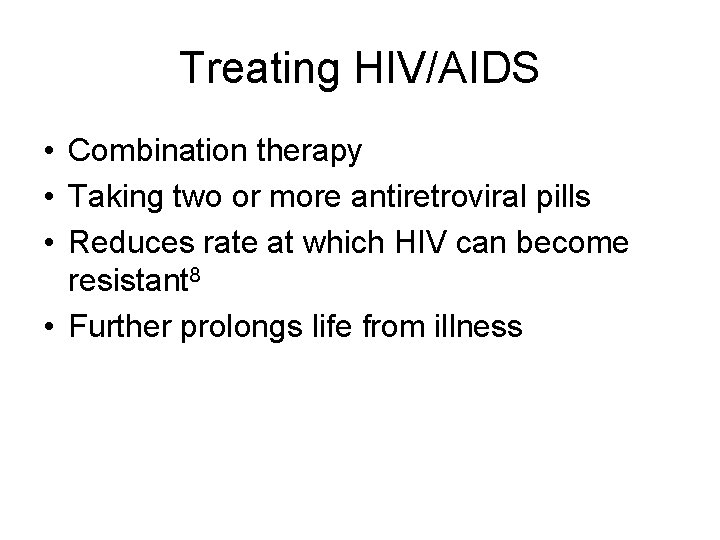 Treating HIV/AIDS

• Combination therapy
• Taking two or more antiretroviral pills
• Reduces rate at which HIV can become resistant$^8$
• Further prolongs life from illness